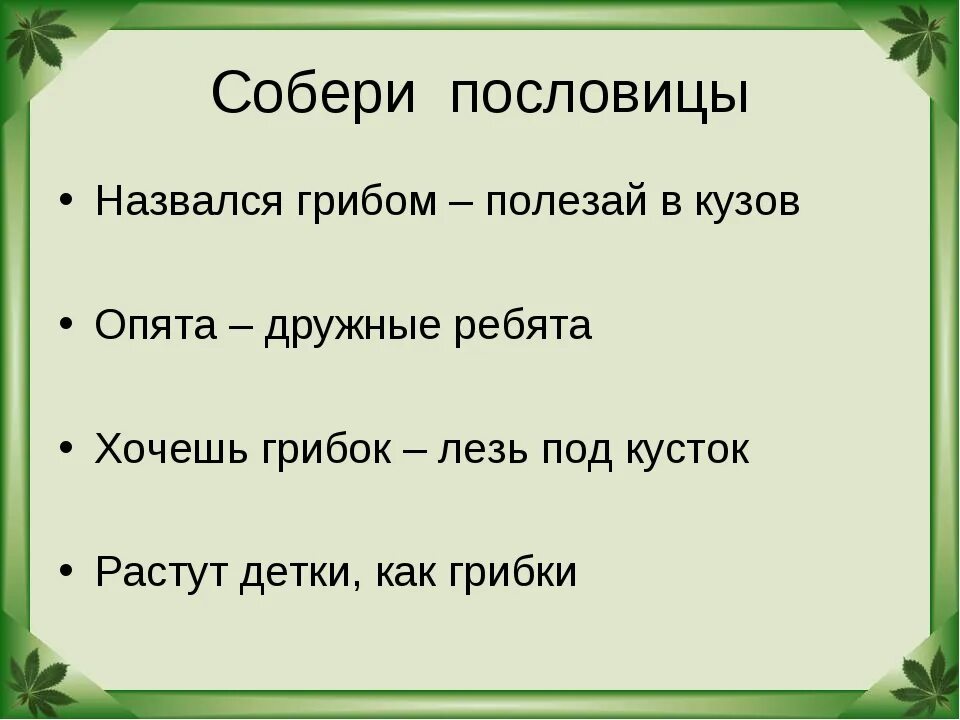 Собери пословицы

• Назвался грибом – полезай в кузов

• Опята – дружные ребята

• Хочешь грибок – лезь под кусток

• Растут детки, как грибки